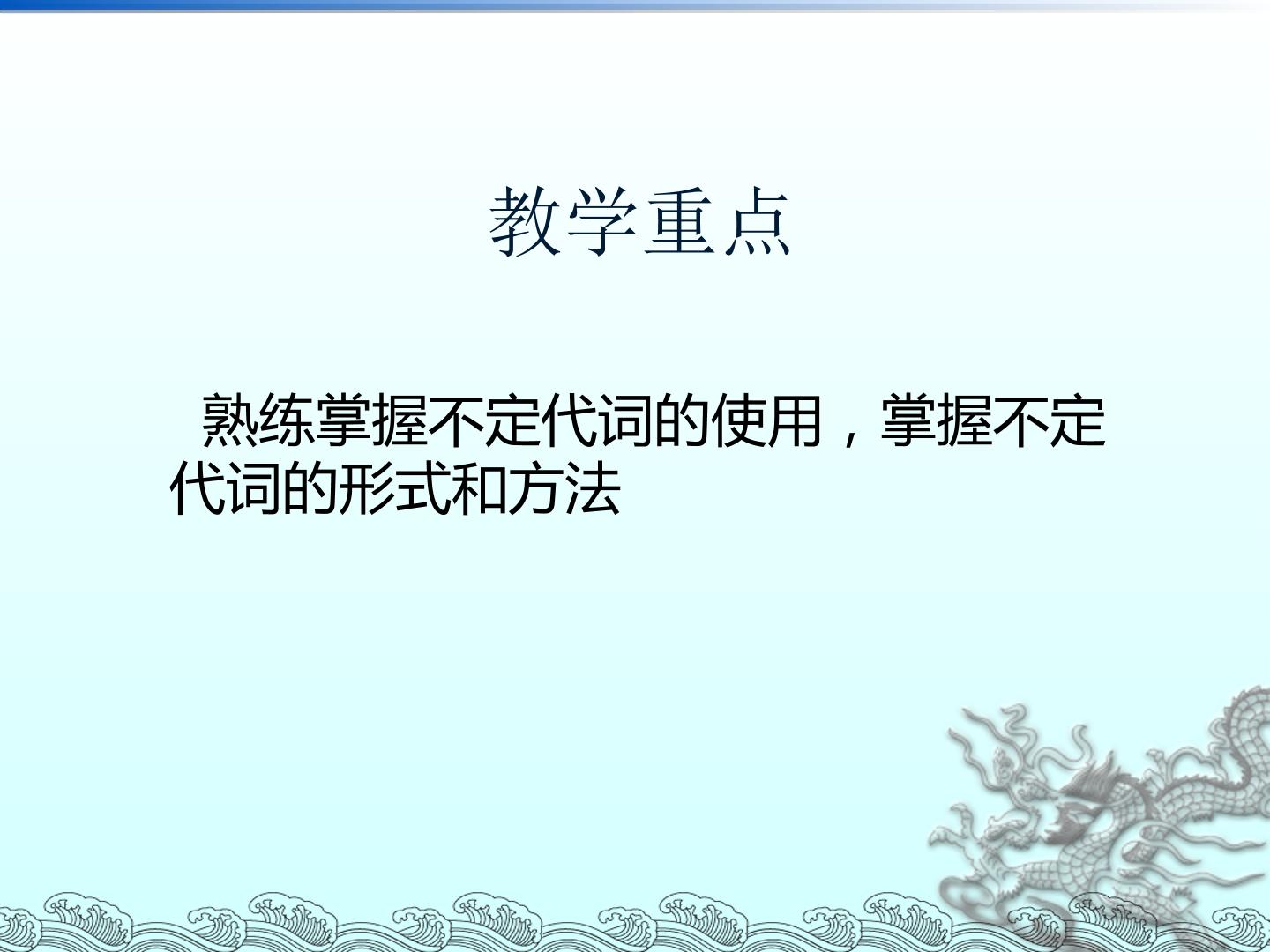 教学重点

熟练掌握不定代词的使用，掌握不定代词的形式和方法